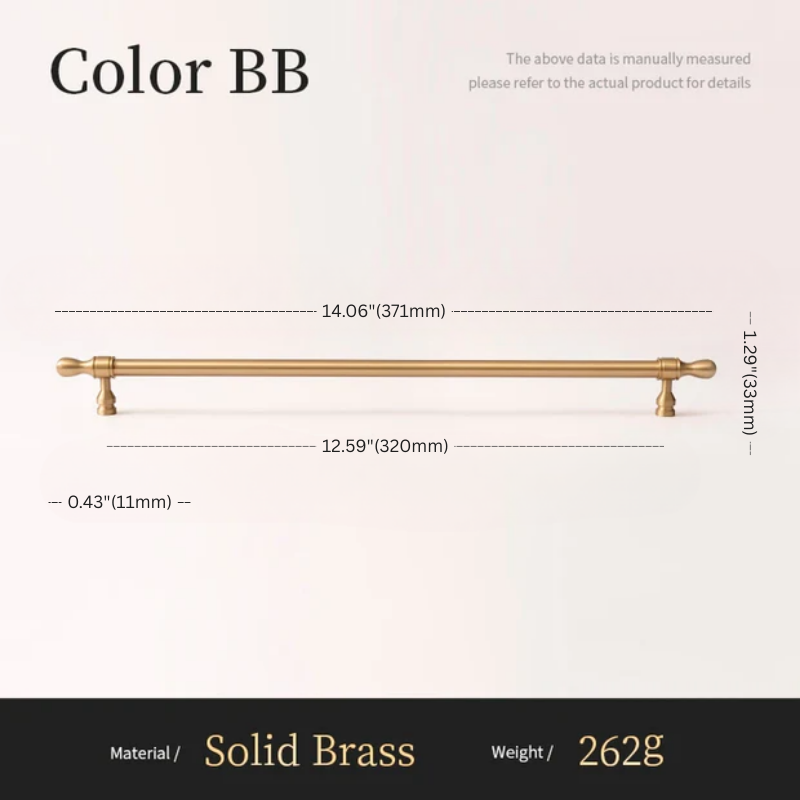 Color BB

The above data is manually measured
please refer to the actual product for details

14.06"(371mm)

1.29"(33mm)

12.59"(320mm)

0.43"(11mm)

Material / Solid Brass Weight / 262g